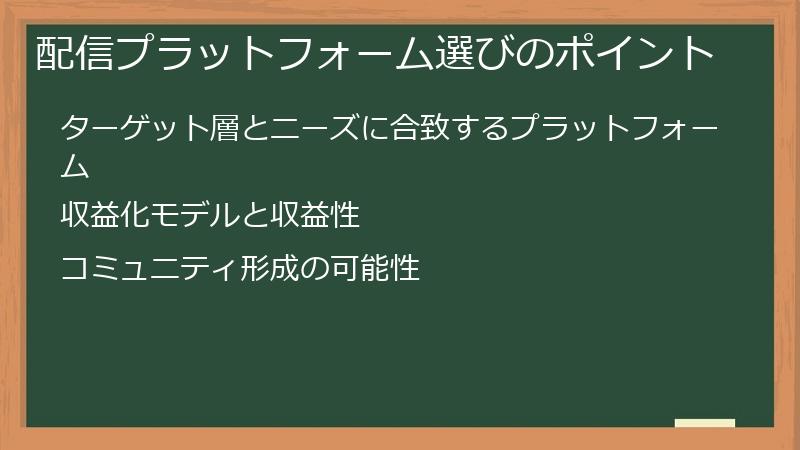 配信プラットフォーム選びのポイント

ターゲット層とニーズに合致するプラットフォーム

収益化モデルと収益性

コミュニティ形成の可能性